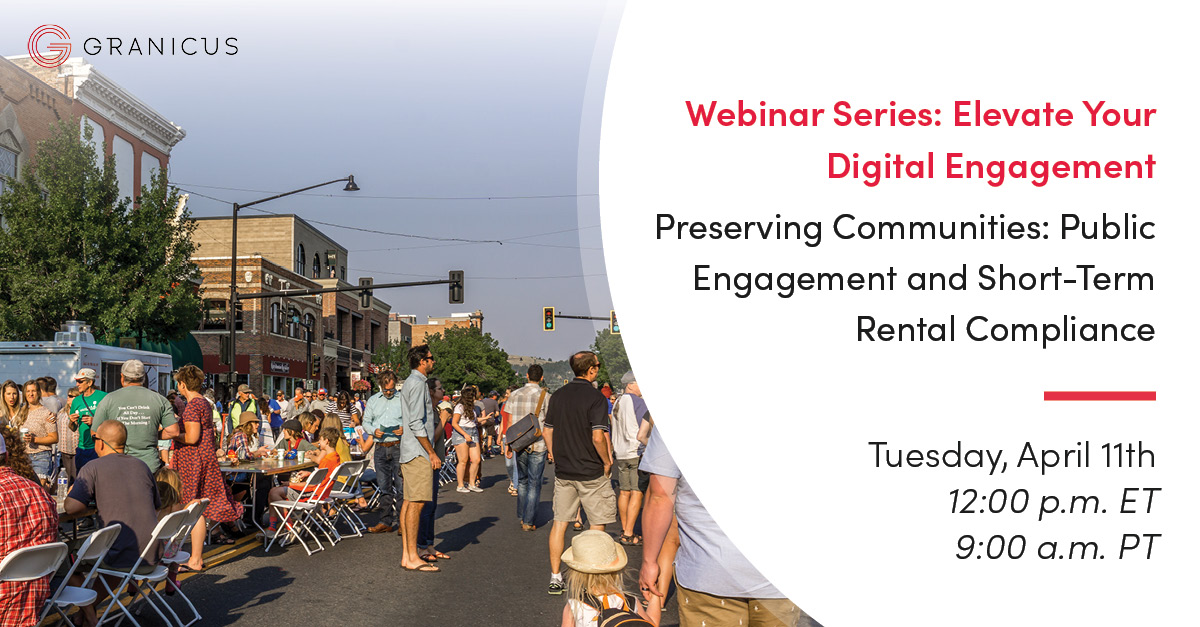 GRANICUS

Webinar Series: Elevate Your Digital Engagement

Preserving Communities: Public Engagement and Short-Term Rental Compliance

Tuesday, April 11th
12:00 p.m. ET
9:00 a.m. PT